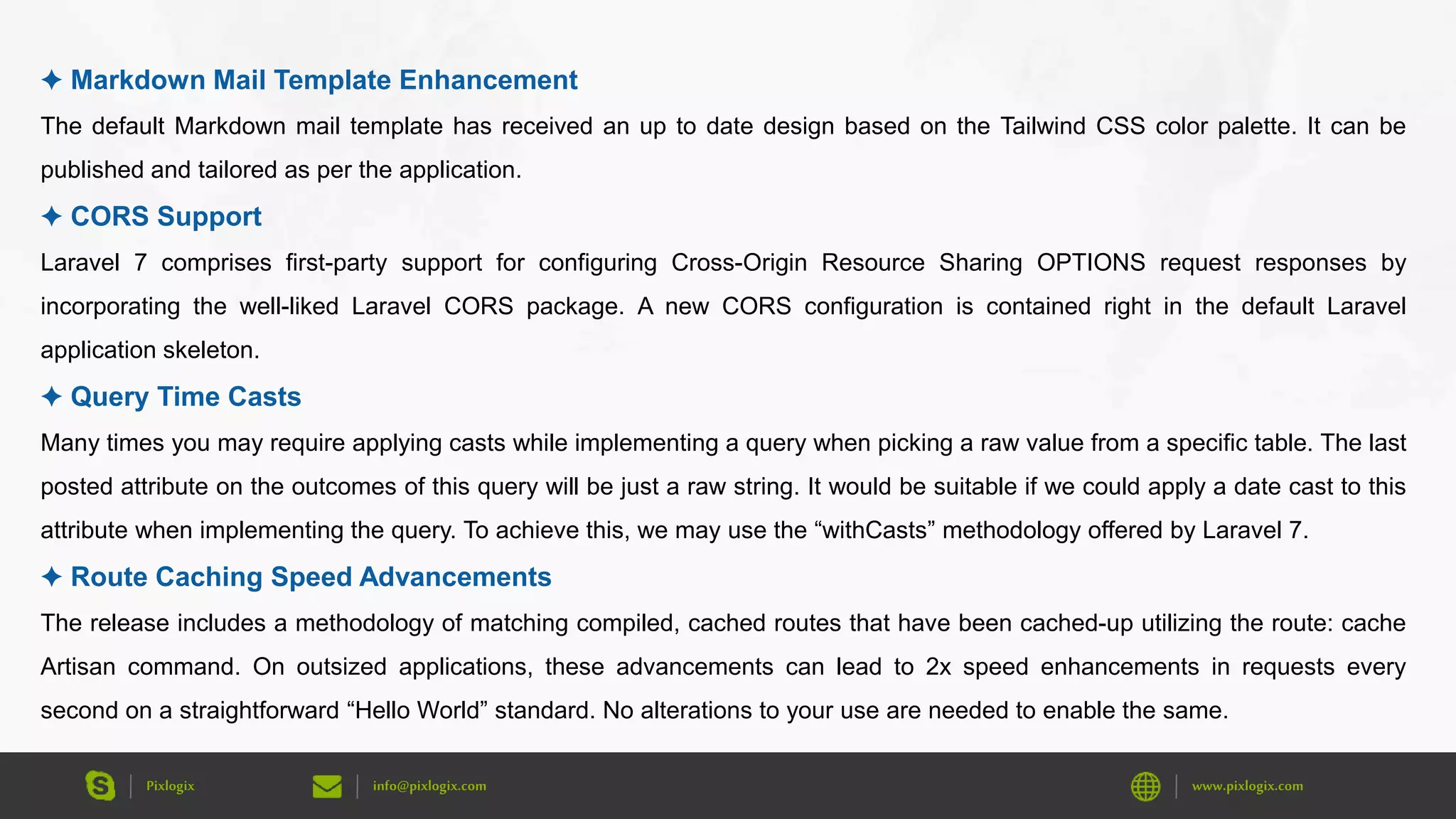 ✦ Markdown Mail Template Enhancement

The default Markdown mail template has received an up to date design based on the Tailwind CSS color palette. It can be published and tailored as per the application.

✦ CORS Support

Laravel 7 comprises first-party support for configuring Cross-Origin Resource Sharing OPTIONS request responses by incorporating the well-liked Laravel CORS package. A new CORS configuration is contained right in the default Laravel application skeleton.

✦ Query Time Casts

Many times you may require applying casts while implementing a query when picking a raw value from a specific table. The last posted attribute on the outcomes of this query will be just a raw string. It would be suitable if we could apply a date cast to this attribute when implementing the query. To achieve this, we may use the “withCasts” methodology offered by Laravel 7.

✦ Route Caching Speed Advancements

The release includes a methodology of matching compiled, cached routes that have been cached-up utilizing the route: cache Artisan command. On outsized applications, these advancements can lead to 2x speed enhancements in requests every second on a straightforward “Hello World” standard. No alterations to your use are needed to enable the same.

Pixlogix

info@pixlogix.com

www.pixlogix.com